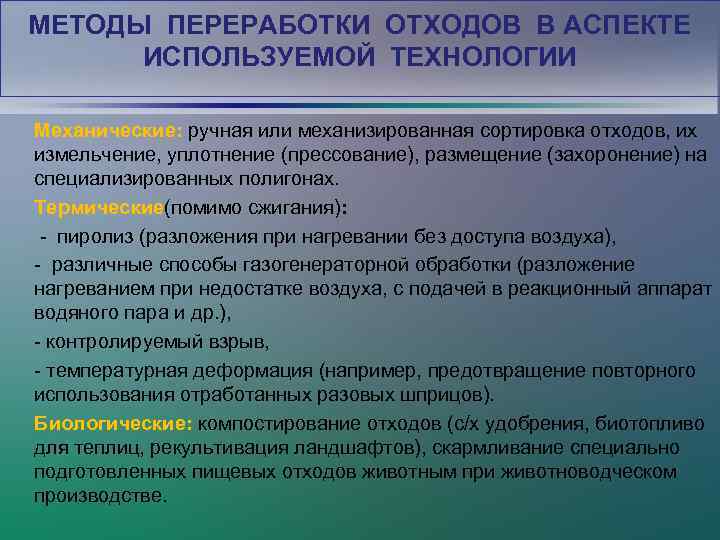 МЕТОДЫ ПЕРЕРАБОТКИ ОТХОДОВ В АСПЕКТЕ ИСПОЛЬЗУЕМОЙ ТЕХНОЛОГИИ

Механические: ручная или механизированная сортировка отходов, их измельчение, уплотнение (прессование), размещение (захоронение) на специализированных полигонах.

Термические(помимо сжигания):

- пиролиз (разложения при нагревании без доступа воздуха),

- различные способы газогенераторной обработки (разложение нагреванием при недостатке воздуха, с подачей в реакционный аппарат водяного пара и др.),

- контролируемый взрыв,

- температурная деформация (например, предотвращение повторного использования отработанных разовых шприцов).

Биологические: компостирование отходов (с/х удобрения, биотопливо для теплиц, рекультивация ландшафтов), скармливание специально подготовленных пищевых отходов животным при животноводческом производстве.